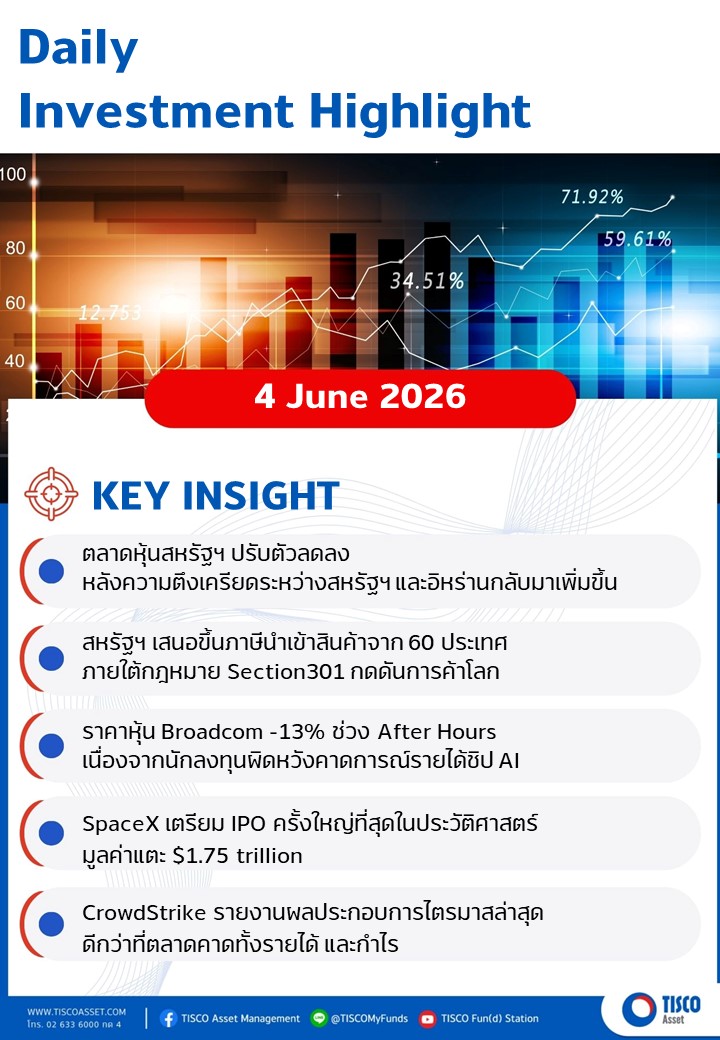 Daily
Investment Highlight

100
80
60
40
12.753
34.51%
71.92%
59.61%

4 June 2026

KEY INSIGHT

ตลาดหุ้นสหรัฐฯ ปรับตัวลดลง หลังความตึงเครียดระหว่างสหรัฐฯ และอิหร่านกลับมาเพิ่มขึ้น

สหรัฐฯ เสนอขึ้นภาษีนำเข้าสินค้าจาก 60 ประเทศ ภายใต้กฎหมาย Section301 กดดันการค้าโลก

ราคาหุ้น Broadcom -13% ช่วง After Hours เนื่องจากนักลงทุนผิดหวังคาดการณ์รายได้ชิป AI

SpaceX เตรียม IPO ครั้งใหญ่ที่สุดในประวัติศาสตร์ มูลค่าแตะ $1.75 trillion

CrowdStrike รายงานผลประกอบการไตรมาสล่าสุด ดีกว่าที่ตลาดคาดทั้งรายได้ และกำไร

WWW.TISCOASSET.COM
โทร. 02 633 6000 กด 4
TISCO Asset Management
@TISCOMyFunds
TISCO Fun(d) Station
TISCO Asset